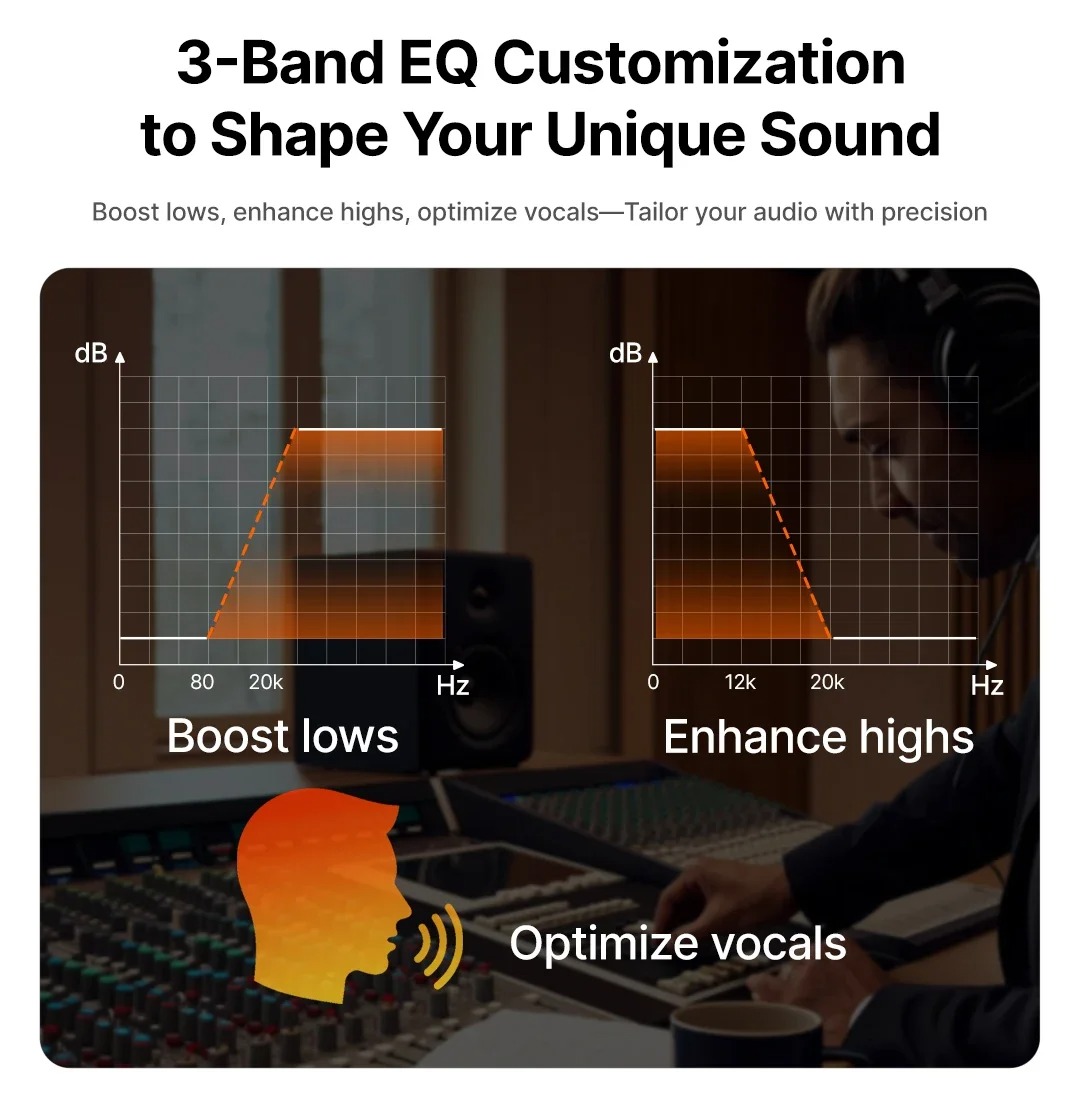 3-Band EQ Customization to Shape Your Unique Sound

Boost lows, enhance highs, optimize vocals—Tailor your audio with precision

dB

0 80 20k Hz

Boost lows

dB

0 12k 20k Hz

Enhance highs

Optimize vocals